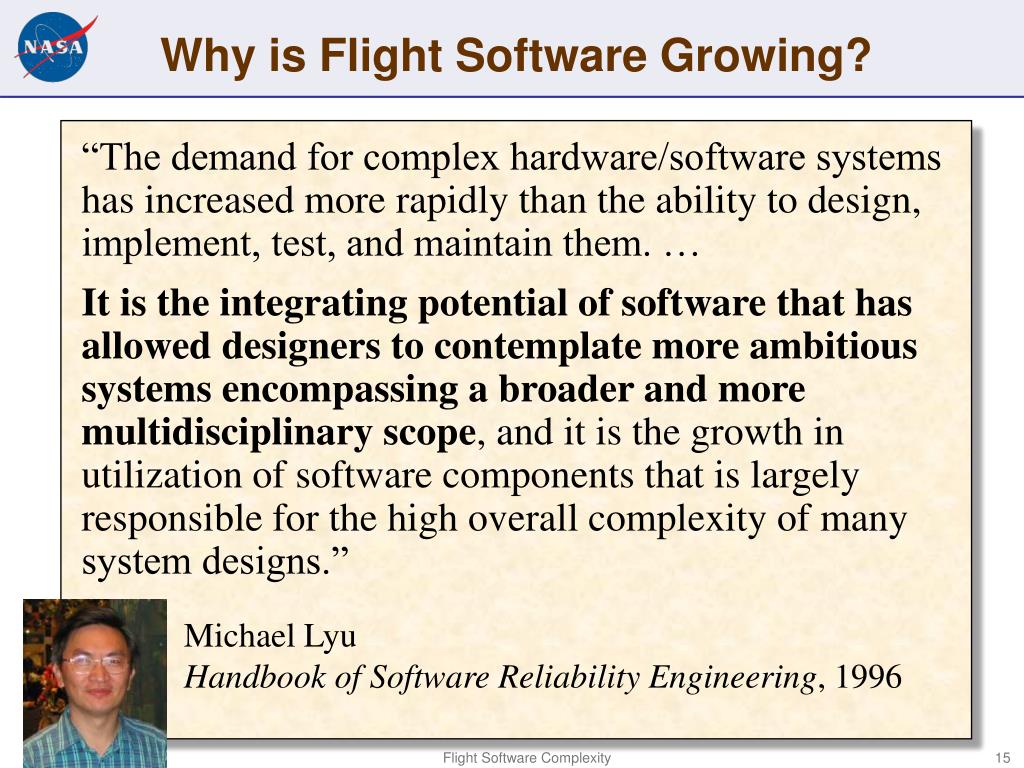 NASA

Why is Flight Software Growing?

“The demand for complex hardware/software systems has increased more rapidly than the ability to design, implement, test, and maintain them. …

It is the integrating potential of software that has allowed designers to contemplate more ambitious systems encompassing a broader and more multidisciplinary scope, and it is the growth in utilization of software components that is largely responsible for the high overall complexity of many system designs.”

Michael Lyu
Handbook of Software Reliability Engineering, 1996

Flight Software Complexity

15